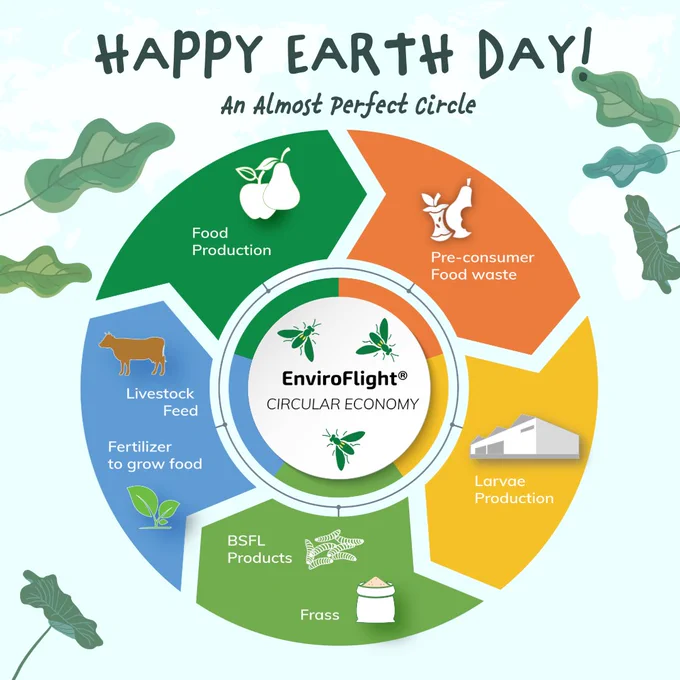 HAPPY EARTH DAY!

An Almost Perfect Circle

Food Production

Pre-consumer Food waste

Larvae Production

BSFL Products

Frass

Livestock Feed

Fertilizer to grow food

EnviroFlight®
CIRCULAR ECONOMY